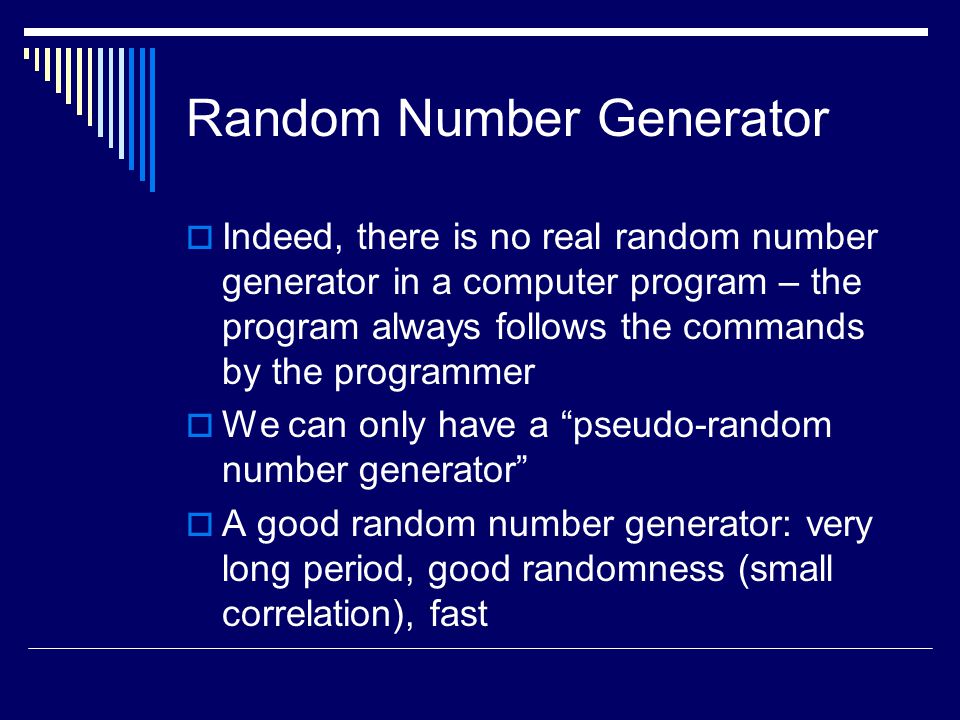 Random Number Generator

Indeed, there is no real random number generator in a computer program – the program always follows the commands by the programmer

We can only have a “pseudo-random number generator”

A good random number generator: very long period, good randomness (small correlation), fast